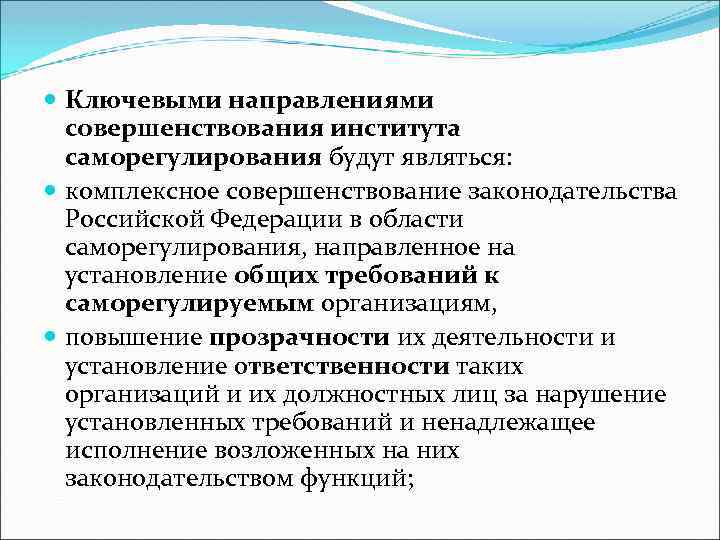 Ключевыми направлениями совершенствования института саморегулирования будут являться:

комплексное совершенствование законодательства Российской Федерации в области саморегулирования, направленное на установление общих требований к саморегулируемым организациям,

повышение прозрачности их деятельности и установление ответственности таких организаций и их должностных лиц за нарушение установленных требований и ненадлежащее исполнение возложенных на них законодательством функций;